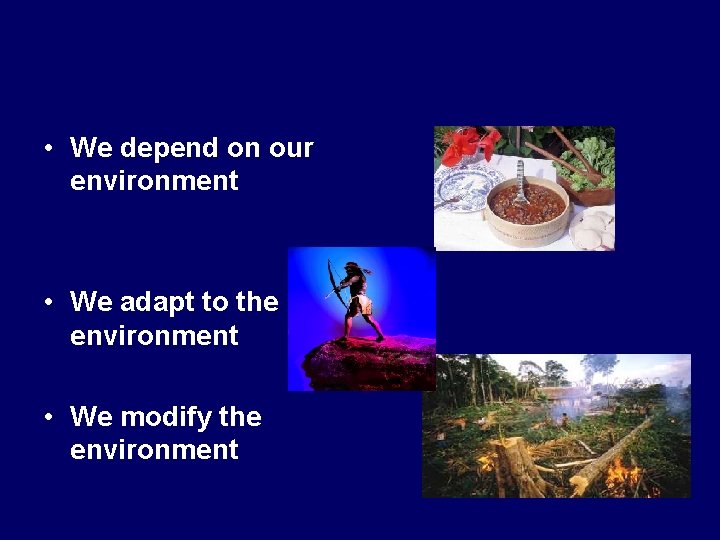 • We depend on our environment

• We adapt to the environment

• We modify the environment